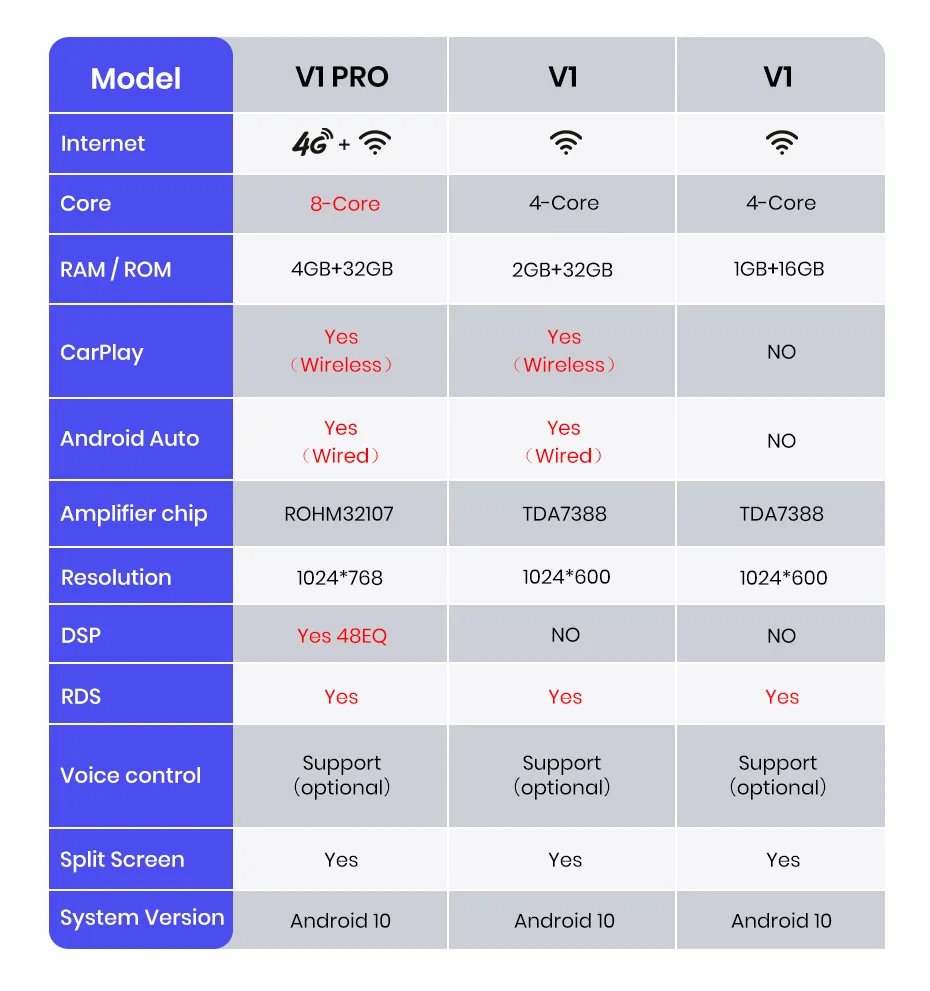 | Model | V1 PRO | V1 | V1 |
|---|---|---|---|
| Internet | 4G + | | |
| Core | 8-Core | 4-Core | 4-Core |
| RAM / ROM | 4GB+32GB | 2GB+32GB | 1GB+16GB |
| CarPlay | Yes （Wireless） | Yes （Wireless） | NO |
| Android Auto | Yes （Wired） | Yes （Wired） | NO |
| Amplifier chip | ROHM32107 | TDA7388 | TDA7388 |
| Resolution | 1024*768 | 1024*600 | 1024*600 |
| DSP | Yes 48EQ | NO | NO |
| RDS | Yes | Yes | Yes |
| Voice control | Support (optional) | Support (optional) | Support (optional) |
| Split Screen | Yes | Yes | Yes |
| System Version | Android 10 | Android 10 | Android 10 |